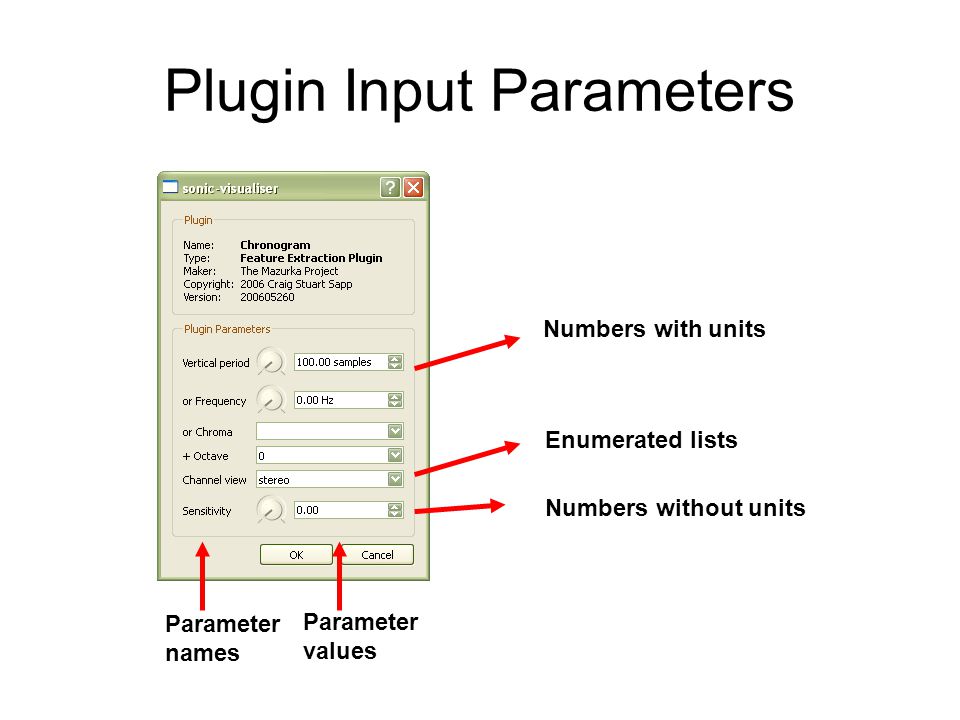 Plugin Input Parameters

sonic-visualiser

Plugin

Name: Chronogram
Type: Feature Extraction Plugin
Maker: The Mazurka Project
Copyright: 2006 Craig Stuart Sapp
Version: 200605260

Plugin Parameters

Vertical period 100.00 samples

or Frequency 0.00 Hz

or Chroma

+ Octave 0

Channel view stereo

Sensitivity 0.00

OK Cancel

Numbers with units

Enumerated lists

Numbers without units

Parameter names

Parameter values